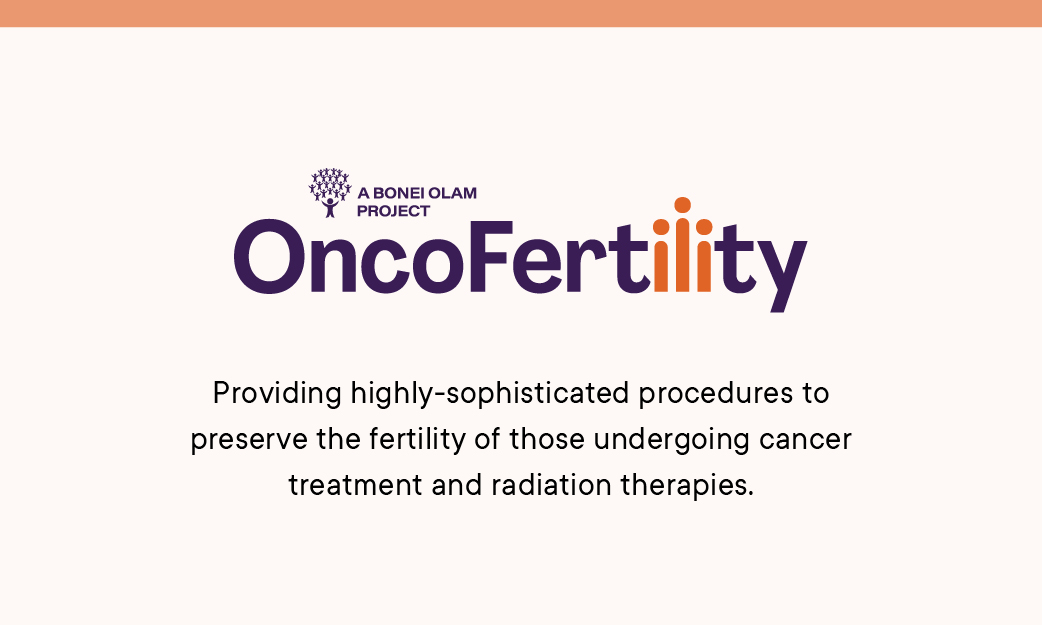 A BONEI OLAM PROJECT

OncoFertility

Providing highly-sophisticated procedures to preserve the fertility of those undergoing cancer treatment and radiation therapies.